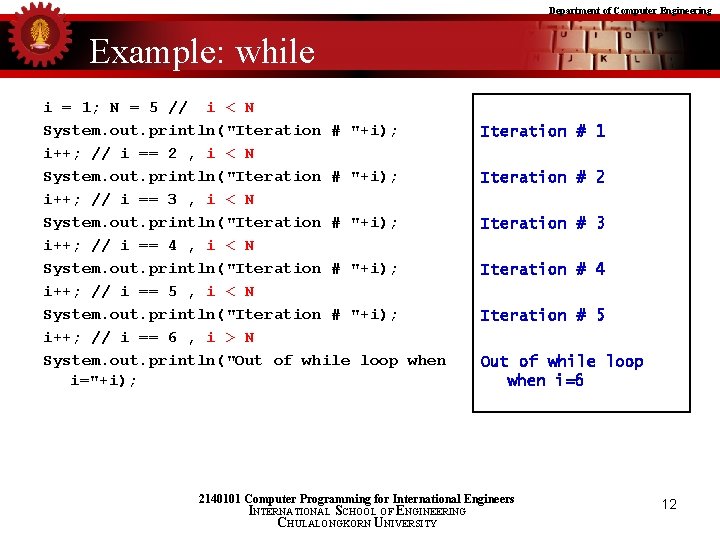 Department of Computer Engineering

Example: while

i = 1; N = 5 // i < N
System.out.println("Iteration # "+i);
i++; // i == 2 , i < N
System.out.println("Iteration # "+i);
i++; // i == 3 , i < N
System.out.println("Iteration # "+i);
i++; // i == 4 , i < N
System.out.println("Iteration # "+i);
i++; // i == 5 , i < N
System.out.println("Iteration # "+i);
i++; // i == 6 , i > N
System.out.println("Out of while loop when i="+i);

Iteration # 1

Iteration # 2

Iteration # 3

Iteration # 4

Iteration # 5

Out of while loop when i=6

2140101 Computer Programming for International Engineers
INTERNATIONAL SCHOOL OF ENGINEERING
CHULALONGKORN UNIVERSITY

12